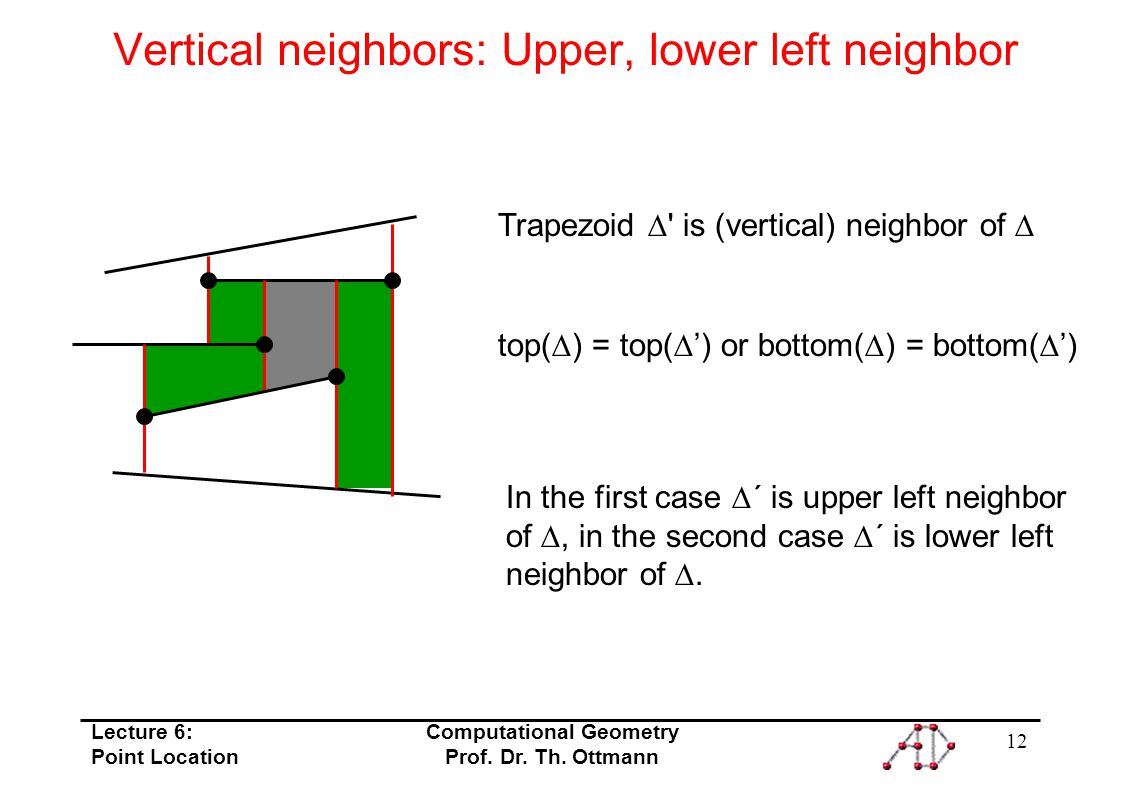 Vertical neighbors: Upper, lower left neighbor

Trapezoid $\Delta$' is (vertical) neighbor of $\Delta$

top($\Delta$) = top($\Delta$’) or bottom($\Delta$) = bottom($\Delta$’)

In the first case $\Delta$´ is upper left neighbor of $\Delta$, in the second case $\Delta$´ is lower left neighbor of $\Delta$.

Lecture 6:
Point Location

Computational Geometry
Prof. Dr. Th. Ottmann

12